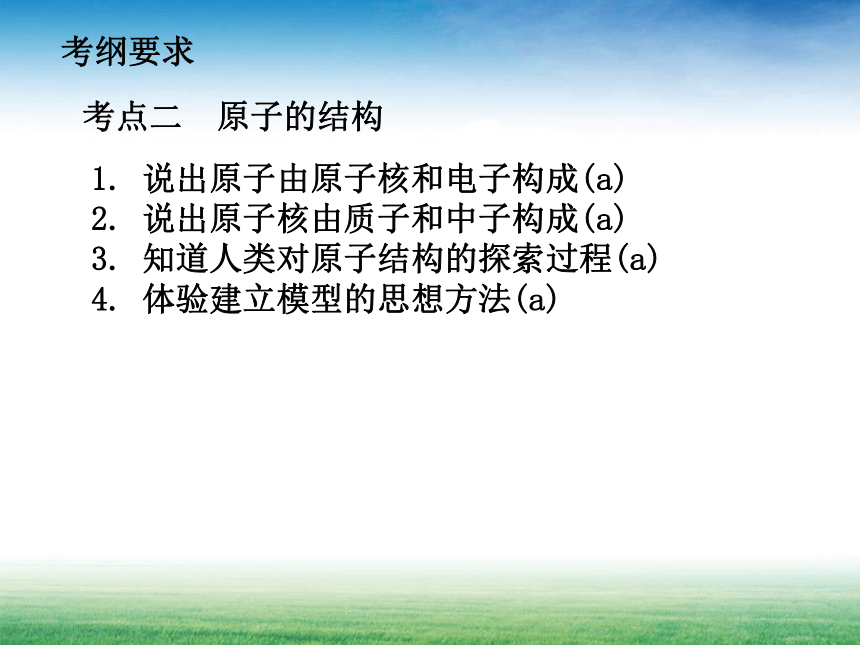 考纲要求

考点二　原子的结构

1. 说出原子由原子核和电子构成(a)
2. 说出原子核由质子和中子构成(a)
3. 知道人类对原子结构的探索过程(a)
4. 体验建立模型的思想方法(a)